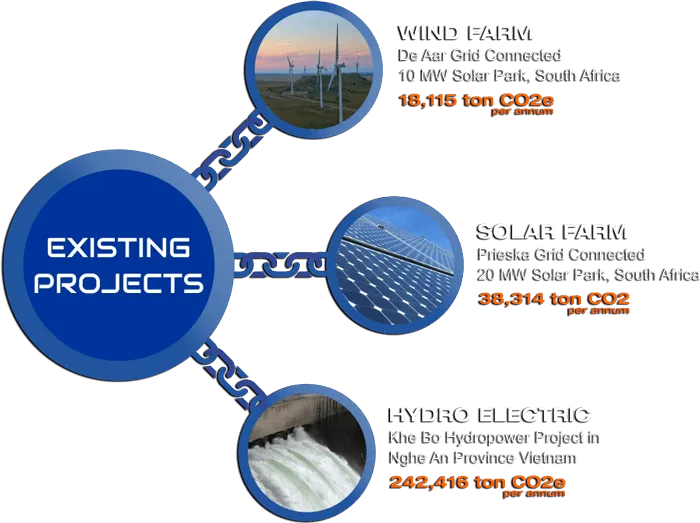 EXISTING PROJECTS

WIND FARM
De Aar Grid Connected
10 MW Solar Park, South Africa
18,115 ton CO2e
per annum

SOLAR FARM
Prieska Grid Connected
20 MW Solar Park, South Africa
38,314 ton CO2
per annum

HYDRO ELECTRIC
Khe Bo Hydropower Project in
Nghe An Province Vietnam
242,416 ton CO2e
per annum